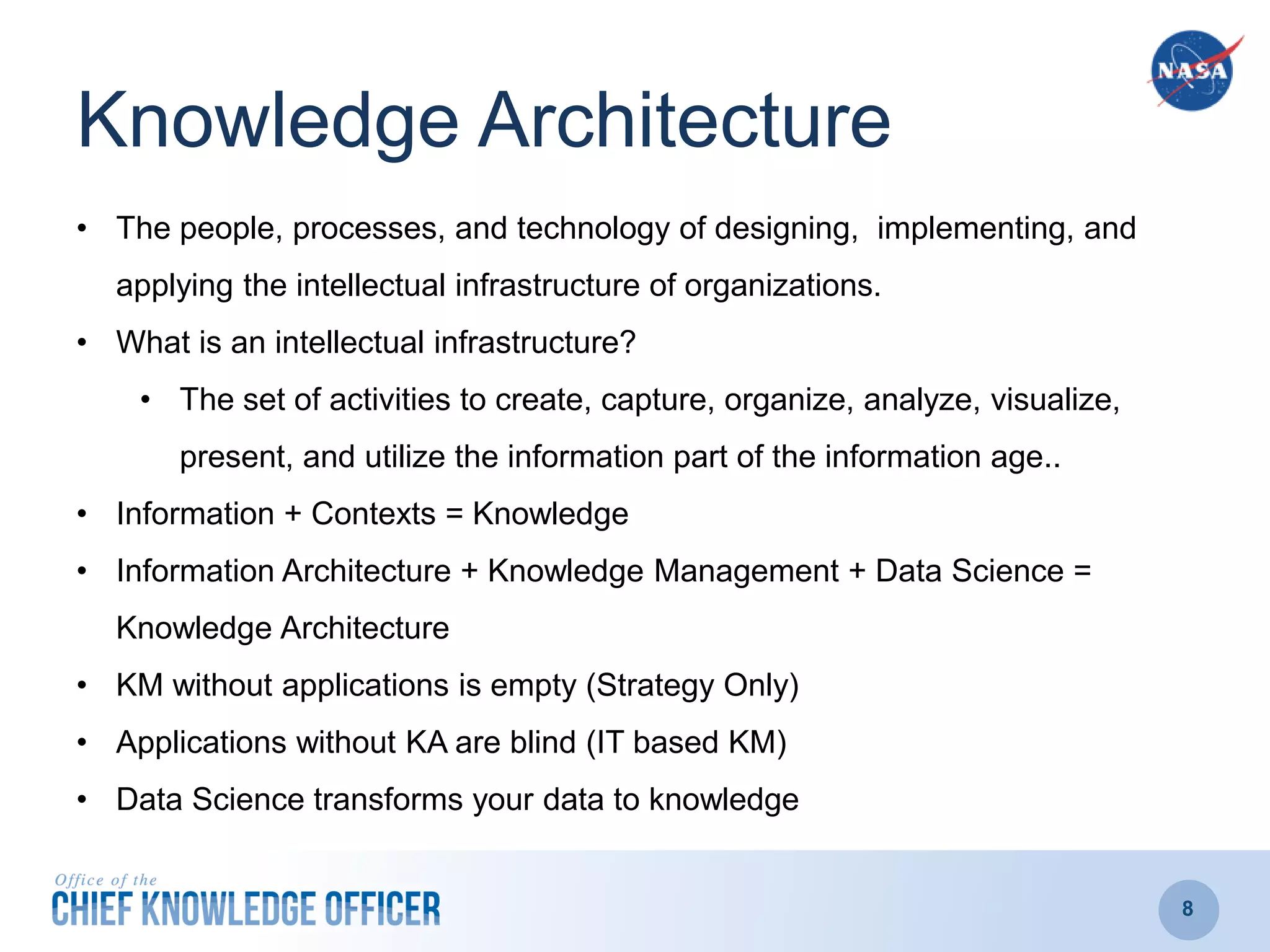 NASA

Knowledge Architecture

• The people, processes, and technology of designing, implementing, and applying the intellectual infrastructure of organizations.

• What is an intellectual infrastructure?

• The set of activities to create, capture, organize, analyze, visualize, present, and utilize the information part of the information age..

• Information + Contexts = Knowledge

• Information Architecture + Knowledge Management + Data Science = Knowledge Architecture

• KM without applications is empty (Strategy Only)

• Applications without KA are blind (IT based KM)

• Data Science transforms your data to knowledge

Office of the
CHIEF KNOWLEDGE OFFICER

8